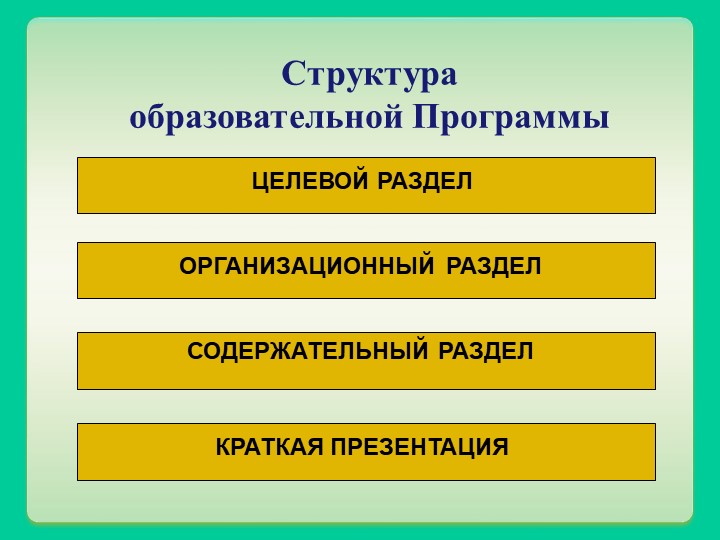 Структура образовательной Программы

ЦЕЛЕВОЙ РАЗДЕЛ

ОРГАНИЗАЦИОННЫЙ РАЗДЕЛ

СОДЕРЖАТЕЛЬНЫЙ РАЗДЕЛ

КРАТКАЯ ПРЕЗЕНТАЦИЯ